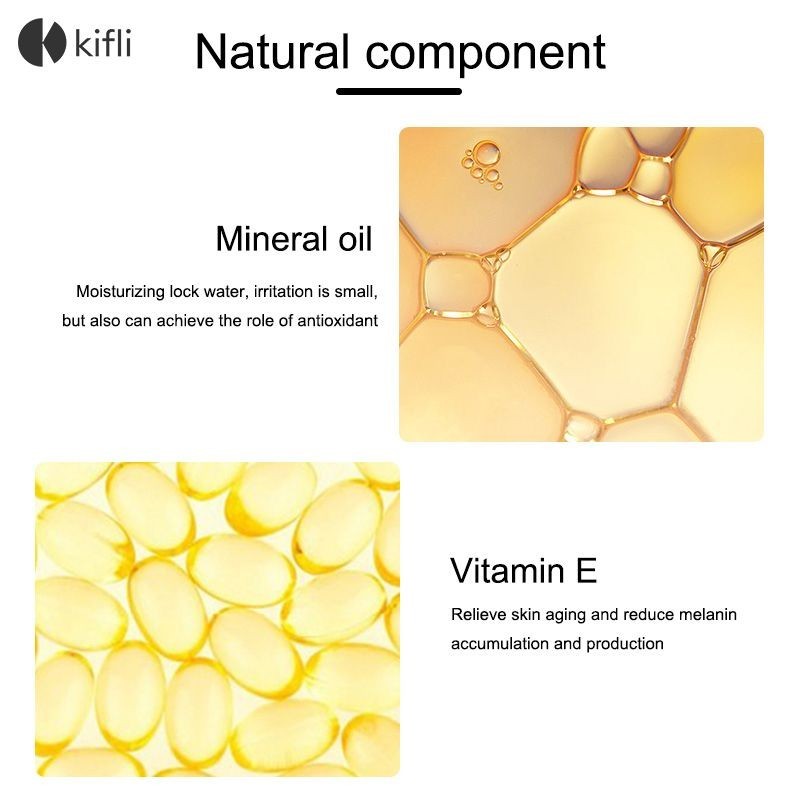 kifli

Natural component

Mineral oil

Moisturizing lock water, irritation is small, but also can achieve the role of antioxidant

Vitamin E

Relieve skin aging and reduce melanin accumulation and production